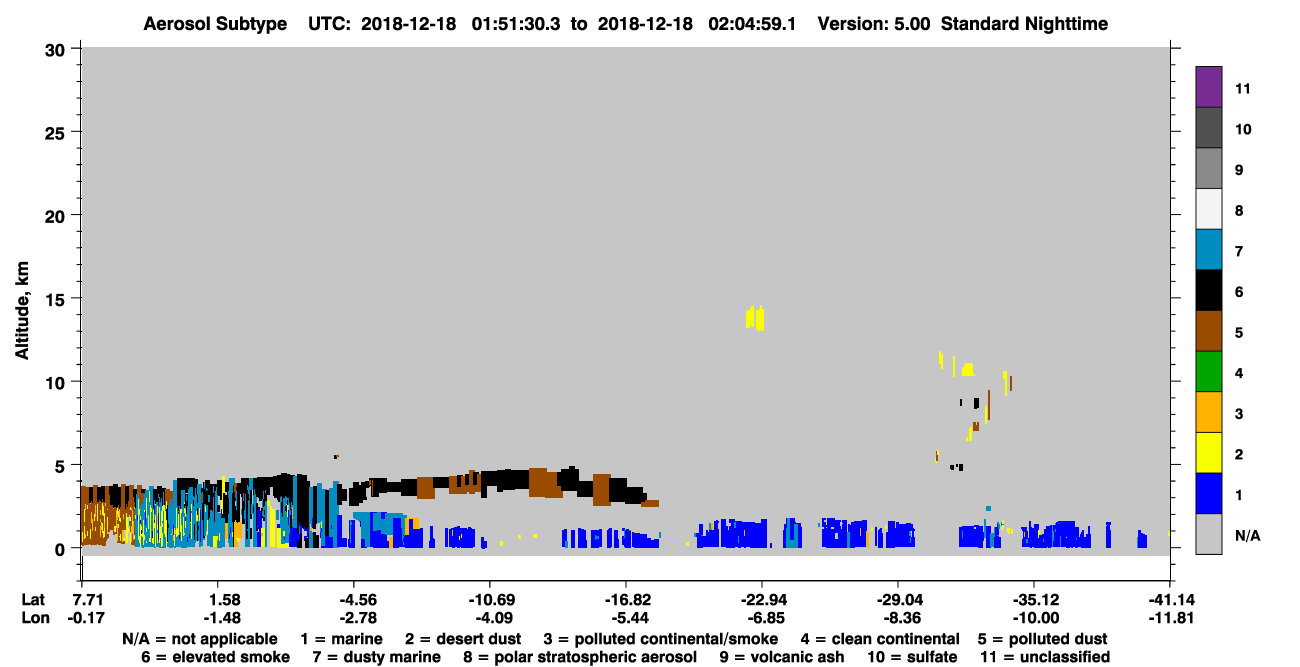 Aerosol Subtype UTC: 2018-12-18 01:51:30.3 to 2018-12-18 02:04:59.1 Version: 5.00 Standard Nighttime

Altitude, km

30
25
20
15
10
5
0

11
10
9
8
7
6
5
4
3
2
1
N/A

| Lat | 7.71 | 1.58 | -4.56 | -10.69 | -16.82 | -22.94 | -29.04 | -35.12 | -41.14 |
|---|---|---|---|---|---|---|---|---|---|
| Lon | -0.17 | -1.48 | -2.78 | -4.09 | -5.44 | -6.85 | -8.36 | -10.00 | -11.81 |

N/A = not applicable 1 = marine 2 = desert dust 3 = polluted continental/smoke 4 = clean continental 5 = polluted dust
6 = elevated smoke 7 = dusty marine 8 = polar stratospheric aerosol 9 = volcanic ash 10 = sulfate 11 = unclassified